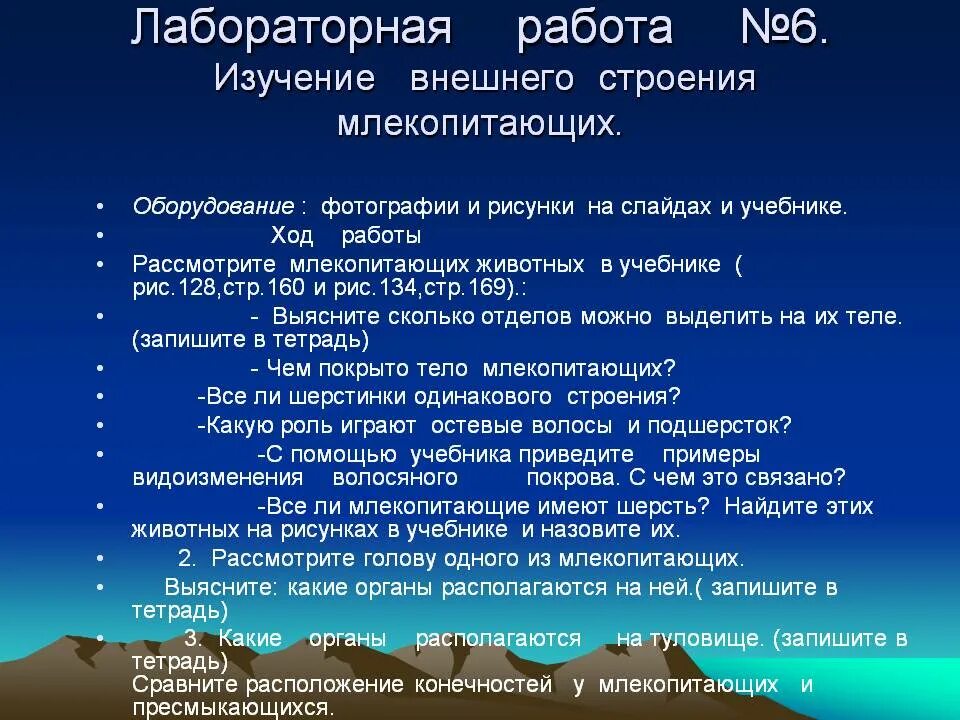 Лабораторная работа №6.
Изучение внешнего строения млекопитающих.

• Оборудование : фотографии и рисунки на слайдах и учебнике.
• Ход работы
• Рассмотрите млекопитающих животных в учебнике ( рис.128,стр.160 и рис.134,стр.169).:
• - Выясните сколько отделов можно выделить на их теле. (запишите в тетрадь)
• - Чем покрыто тело млекопитающих?
• -Все ли шерстинки одинакового строения?
• -Какую роль играют остевые волосы и подшерсток?
• -С помощью учебника приведите примеры видоизменения волосяного покрова. С чем это связано?
• -Все ли млекопитающие имеют шерсть? Найдите этих животных на рисунках в учебнике и назовите их.
• 2. Рассмотрите голову одного из млекопитающих.
• Выясните: какие органы располагаются на ней.( запишите в тетрадь)
• 3. Какие органы располагаются на туловище. (запишите в тетрадь)
Сравните расположение конечностей у млекопитающих и пресмыкающихся.